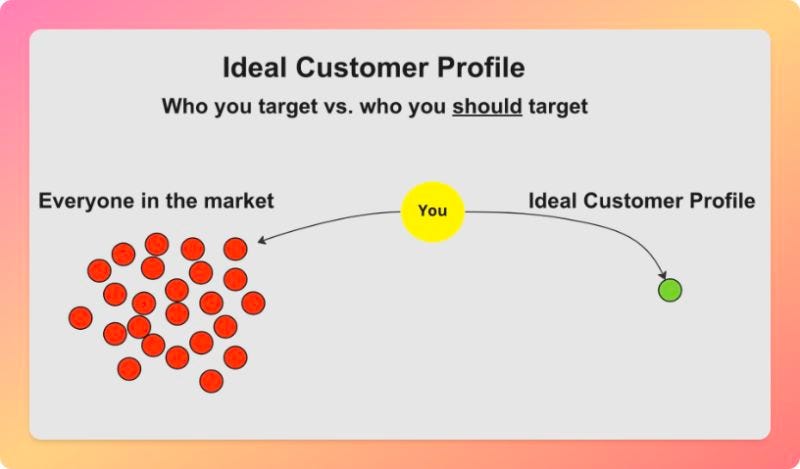 Ideal Customer Profile

Who you target vs. who you should target

Everyone in the market

You

Ideal Customer Profile